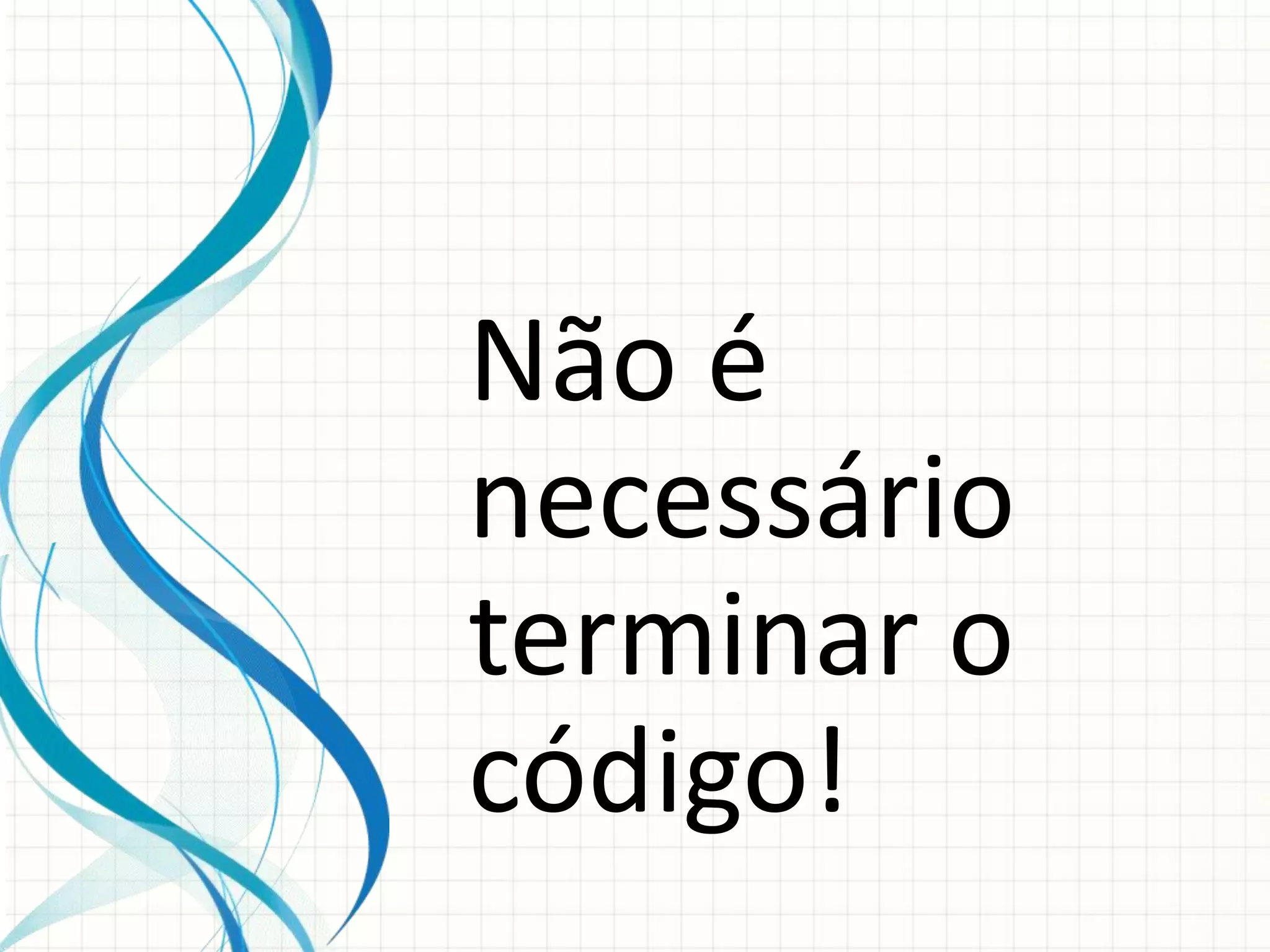 Não é necessário terminar o código!